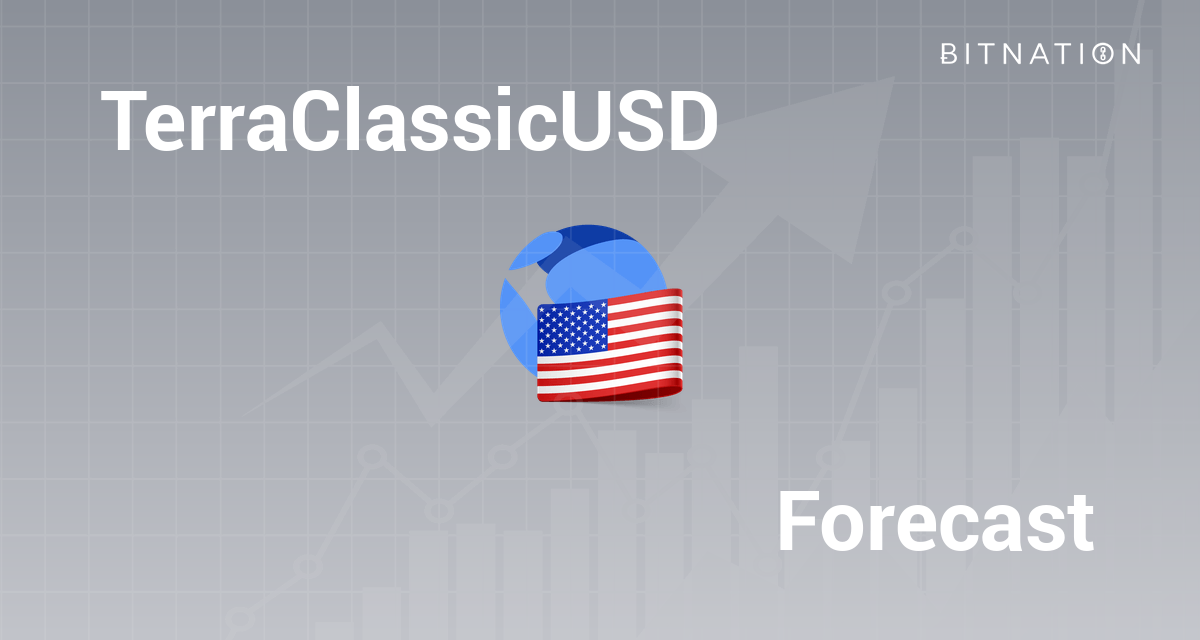 BITNATION

TerraClassicUSD

Forecast